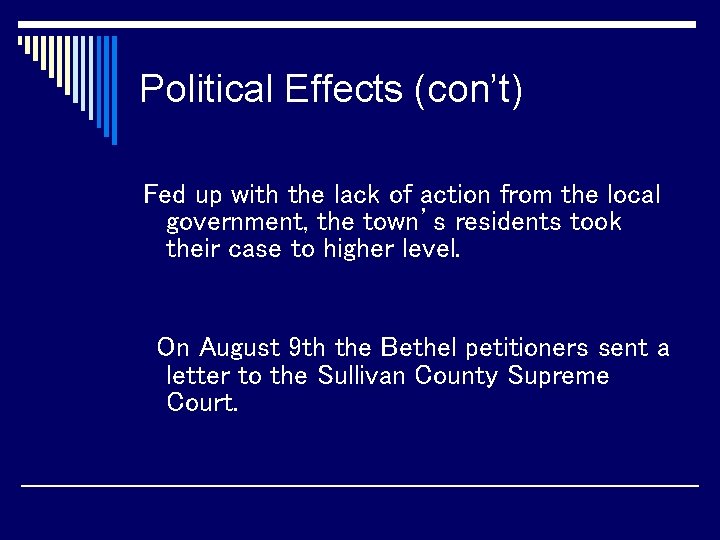 Political Effects (con't)

Fed up with the lack of action from the local government, the town's residents took their case to higher level.

On August 9th the Bethel petitioners sent a letter to the Sullivan County Supreme Court.